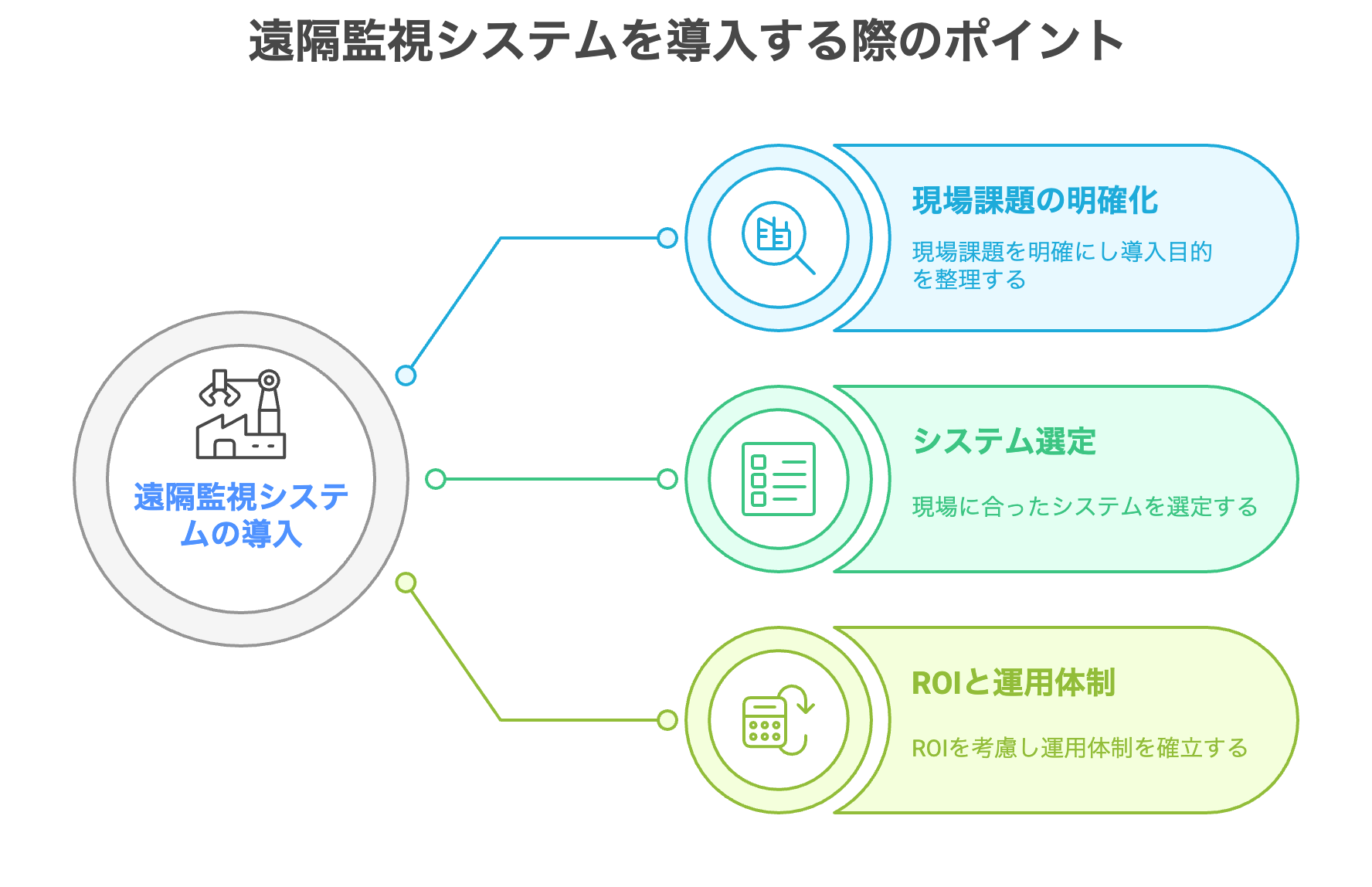 遠隔監視システムを導入する際のポイント

遠隔監視システムの導入

現場課題の明確化

現場課題を明確にし導入目的を整理する

システム選定

現場に合ったシステムを選定する

ROIと運用体制

ROIを考慮し運用体制を確立する